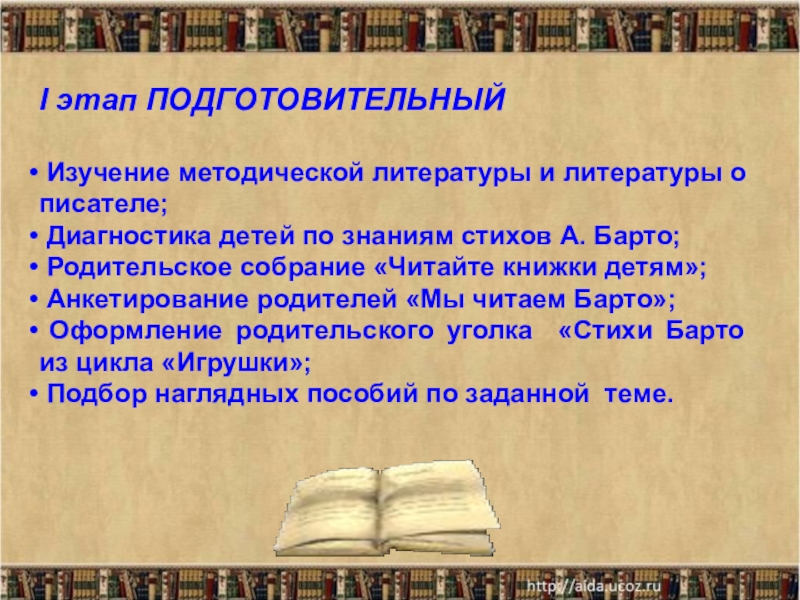 I этап ПОДГОТОВИТЕЛЬНЫЙ

• Изучение методической литературы и литературы о писателе;
• Диагностика детей по знаниям стихов А. Барто;
• Родительское собрание «Читайте книжки детям»;
• Анкетирование родителей «Мы читаем Барто»;
• Оформление родительского уголка «Стихи Барто из цикла «Игрушки»;
• Подбор наглядных пособий по заданной теме.

http://aida.ucoz.ru